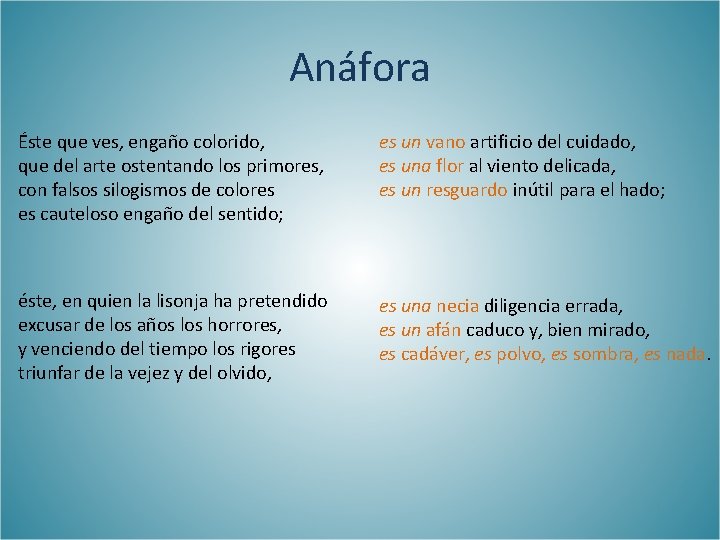 Anáfora

Éste que ves, engaño colorido,
que del arte ostentando los primores,
con falsos silogismos de colores
es cauteloso engaño del sentido;

éste, en quien la lisonja ha pretendido
excusar de los años los horrores,
y venciendo del tiempo los rigores
triunfar de la vejez y del olvido,

es un vano artificio del cuidado,
es una flor al viento delicada,
es un resguardo inútil para el hado;

es una necia diligencia errada,
es un afán caduco y, bien mirado,
es cadáver, es polvo, es sombra, es nada.